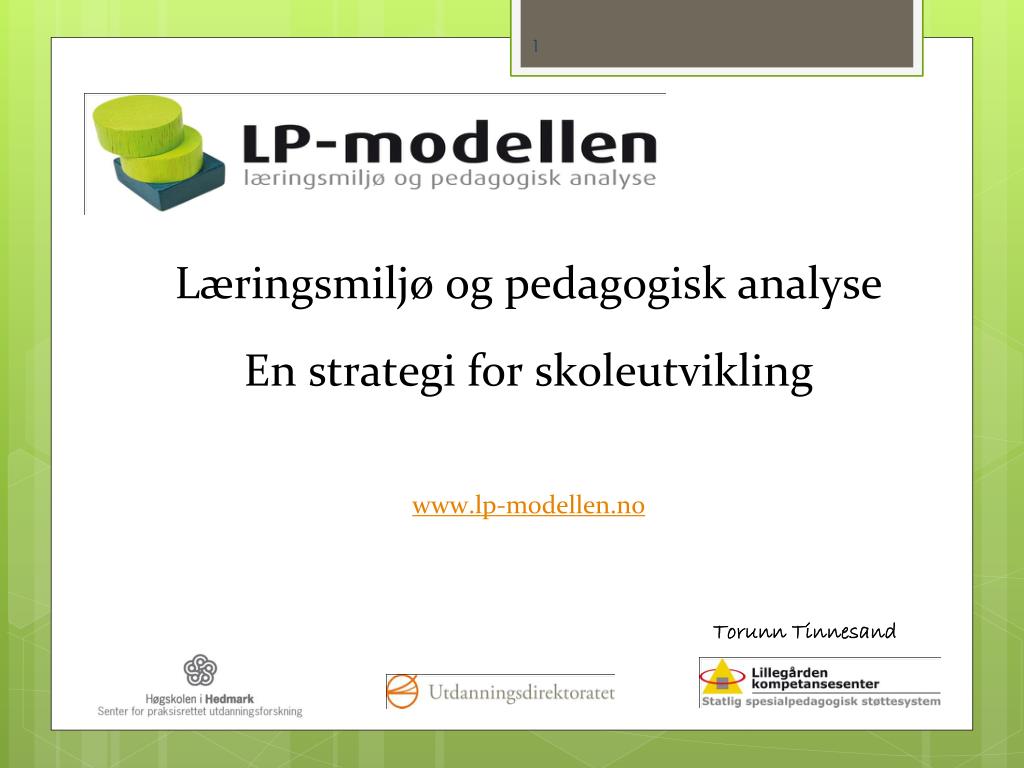 1

LP-modellen
læringsmiljø og pedagogisk analyse

Læringsmiljø og pedagogisk analyse

En strategi for skoleutvikling

www.lp-modellen.no

Torunn Tinnesand

Høgskolen i Hedmark
Senter for praksisrettet utdanningsforskning

Utdanningsdirektoratet

Lillegården kompetansesenter
Statlig spesialpedagogisk støttesystem